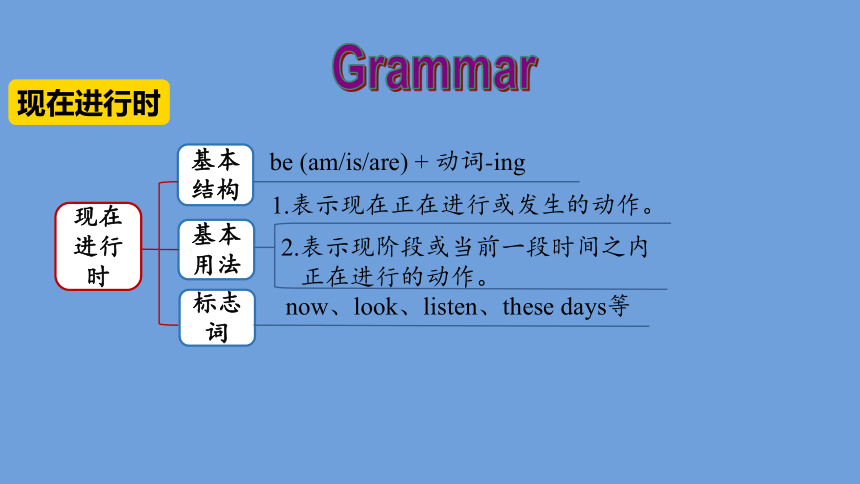 Grammar

现在进行时

现在进行时

基本结构
be (am/is/are) + 动词-ing

基本用法
1.表示现在正在进行或发生的动作。
2.表示现阶段或当前一段时间之内正在进行的动作。

标志词
now、look、listen、these days等